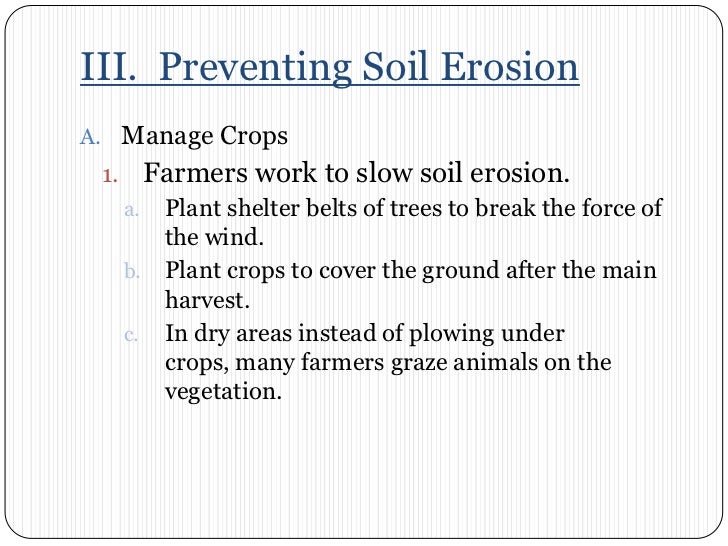 III. Preventing Soil Erosion

A. Manage Crops

1. Farmers work to slow soil erosion.

a. Plant shelter belts of trees to break the force of the wind.

b. Plant crops to cover the ground after the main harvest.

c. In dry areas instead of plowing under crops, many farmers graze animals on the vegetation.